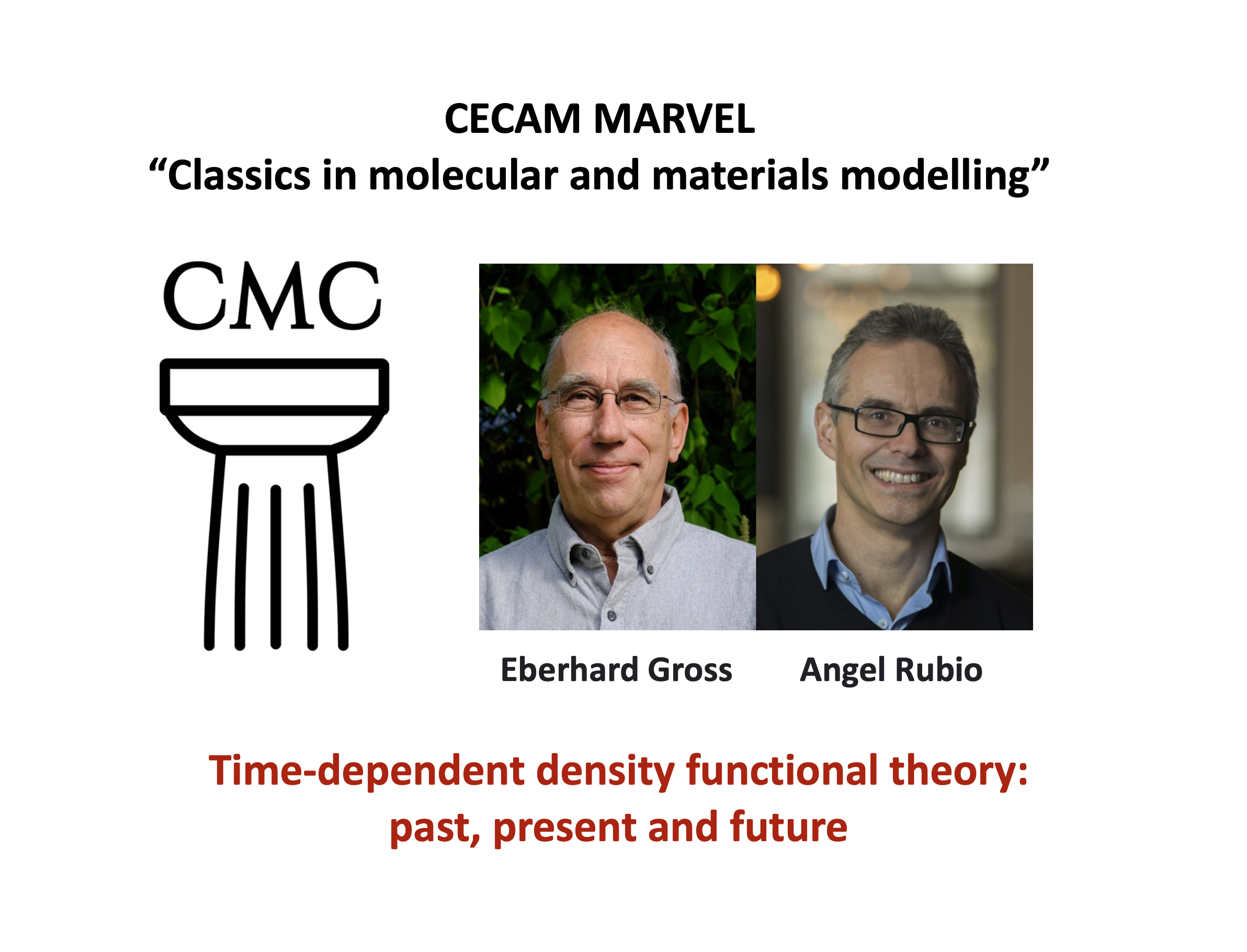 CECAM MARVEL
“Classics in molecular and materials modelling”

CMC

Eberhard Gross

Angel Rubio

Time-dependent density functional theory: past, present and future